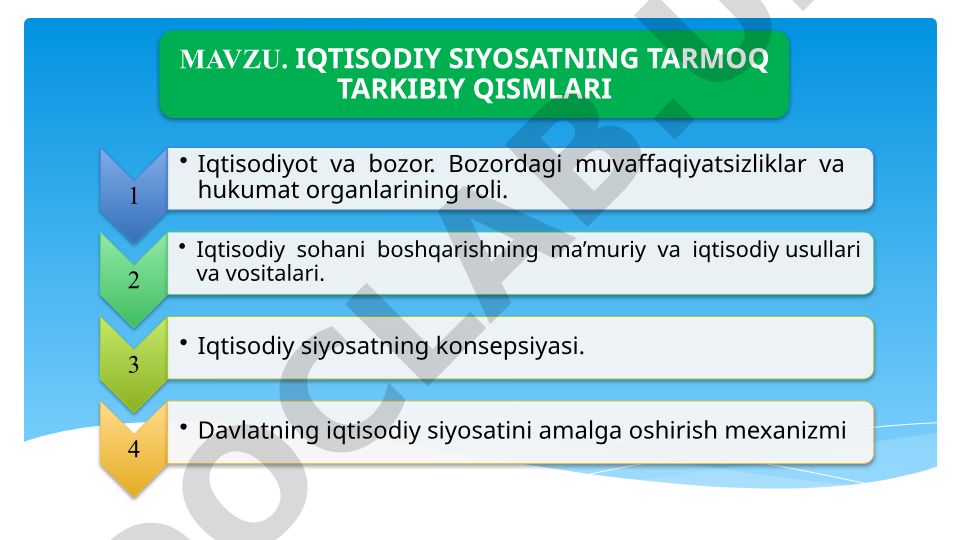 MAVZU. IQTISODIY SIYOSATNING TARMOQ TARKIBIY QISMLARI

1

• Iqtisodiyot va bozor. Bozordagi muvaffaqiyatsizliklar va hukumat organlarining roli.

2

• Iqtisodiy sohani boshqarishning ma'muriy va iqtisodiy usullari va vositalari.

3

• Iqtisodiy siyosatning konsepsiyasi.

4

• Davlatning iqtisodiy siyosatini amalga oshirish mexanizmi

DOCLAB.U